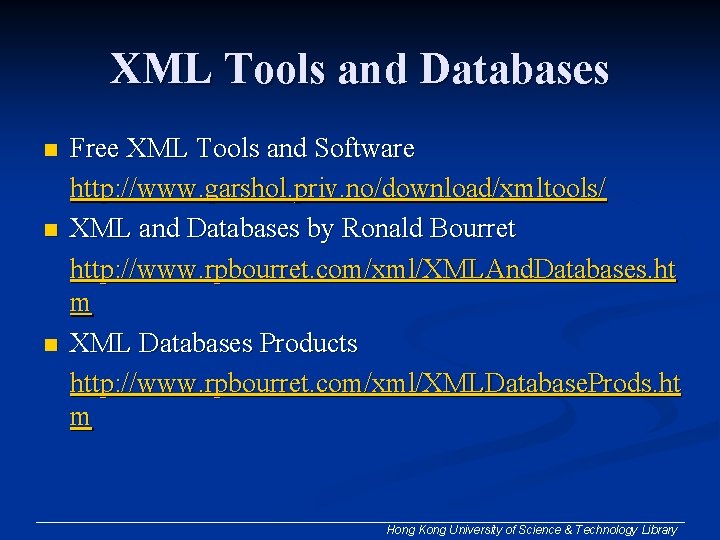 XML Tools and Databases

Free XML Tools and Software
http://www.garshol.priv.no/download/xmltools/

XML and Databases by Ronald Bourret
http://www.rpbourret.com/xml/XMLAndDatabases.htm

XML Databases Products
http://www.rpbourret.com/xml/XMLDatabaseProds.htm

Hong Kong University of Science & Technology Library